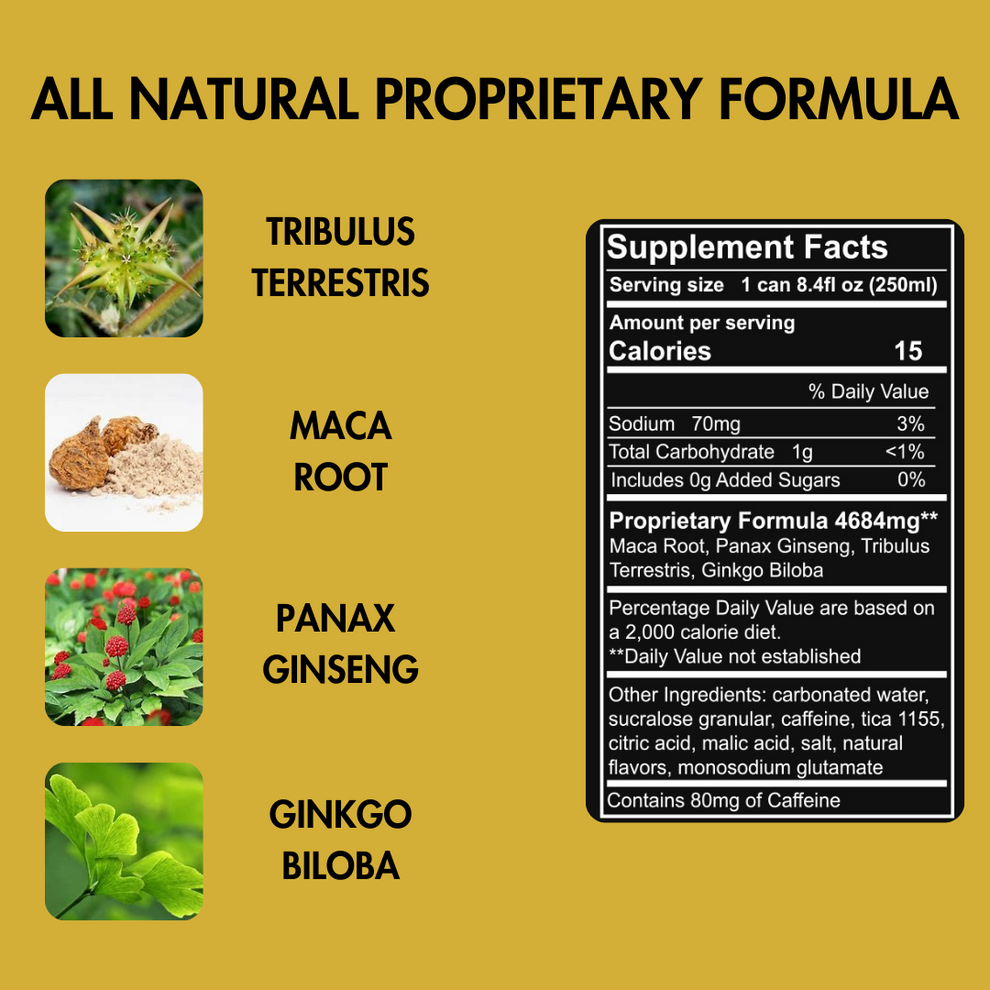 ALL NATURAL PROPRIETARY FORMULA

TRIBULUS TERRESTRIS

MACA ROOT

PANAX GINSENG

GINKGO BILOBA

Supplement Facts
Serving size 1 can 8.4fl oz (250ml)

Amount per serving
Calories 15

| | % Daily Value |
|---|---|
| Sodium 70mg | 3% |
| Total Carbohydrate 1g | <1% |
| Includes 0g Added Sugars | 0% |

Proprietary Formula 4684mg**
Maca Root, Panax Ginseng, Tribulus Terrestris, Ginkgo Biloba

Percentage Daily Value are based on a 2,000 calorie diet.
**Daily Value not established

Other Ingredients: carbonated water, sucralose granular, caffeine, tica 1155, citric acid, malic acid, salt, natural flavors, monosodium glutamate

Contains 80mg of Caffeine